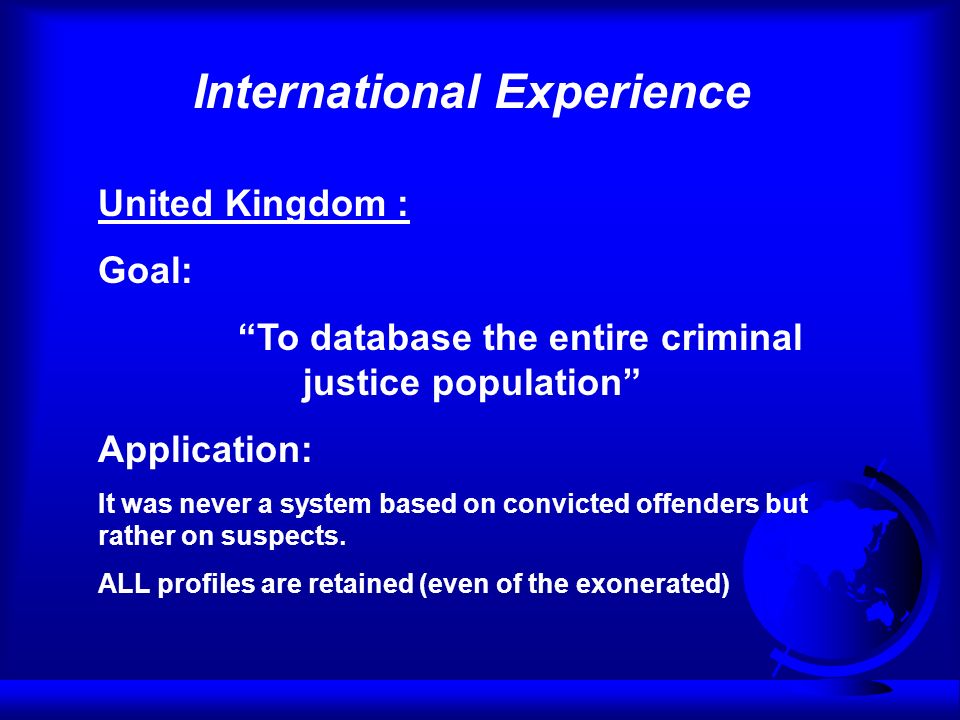 International Experience

United Kingdom :

Goal:

“To database the entire criminal justice population”

Application:

It was never a system based on convicted offenders but rather on suspects.

ALL profiles are retained (even of the exonerated)